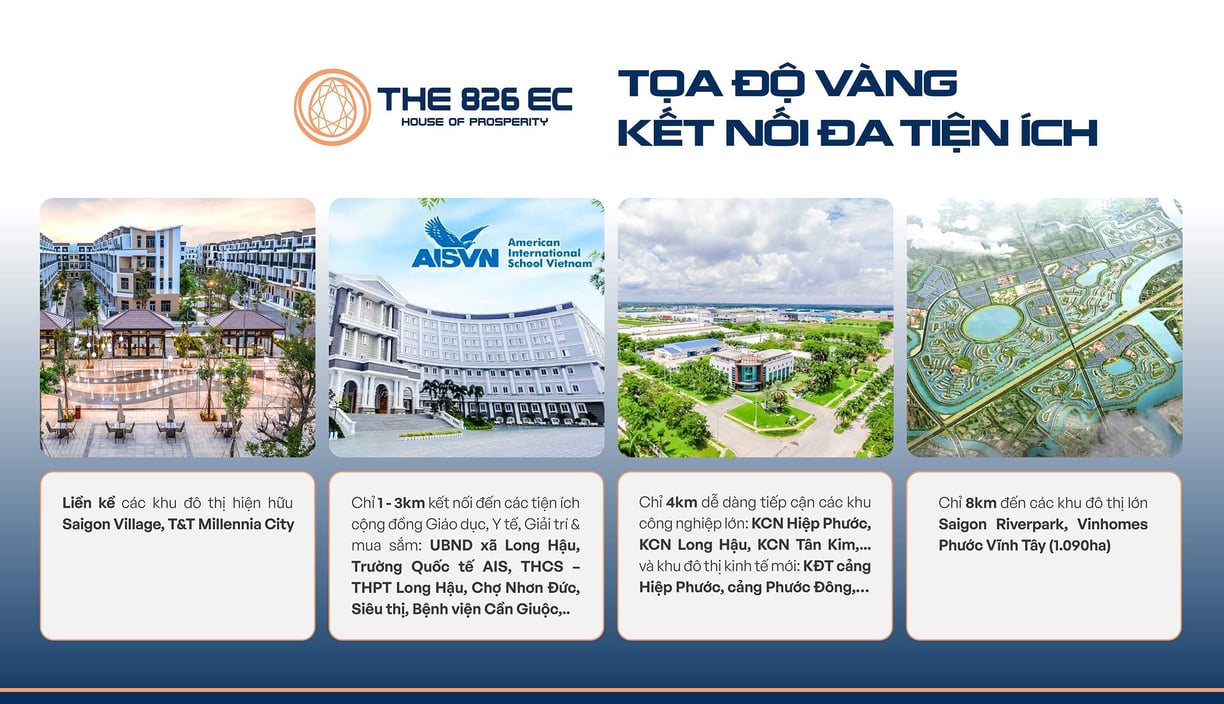 THE 826 EC
HOUSE OF PROSPERITY

TỌA ĐỘ VÀNG
KẾT NỐI ĐA TIỆN ÍCH

AISVN American International School Vietnam

Liền kề các khu đô thị hiện hữu Saigon Village, T&T Millennia City

Chỉ 1 - 3km kết nối đến các tiện ích cộng đồng Giáo dục, Y tế, Giải trí & mua sắm: UBND xã Long Hậu, Trường Quốc tế AIS, THCS – THPT Long Hậu, Chợ Nhơn Đức, Siêu thị, Bệnh viện Cần Giuộc,..

Chỉ 4km dễ dàng tiếp cận các khu công nghiệp lớn: KCN Hiệp Phước, KCN Long Hậu, KCN Tân Kim,... và khu đô thị kinh tế mới: KĐT cảng Hiệp Phước, cảng Phước Đông,...

Chỉ 8km đến các khu đô thị lớn Saigon Riverpark, Vinhomes Phước Vĩnh Tây (1.090ha)